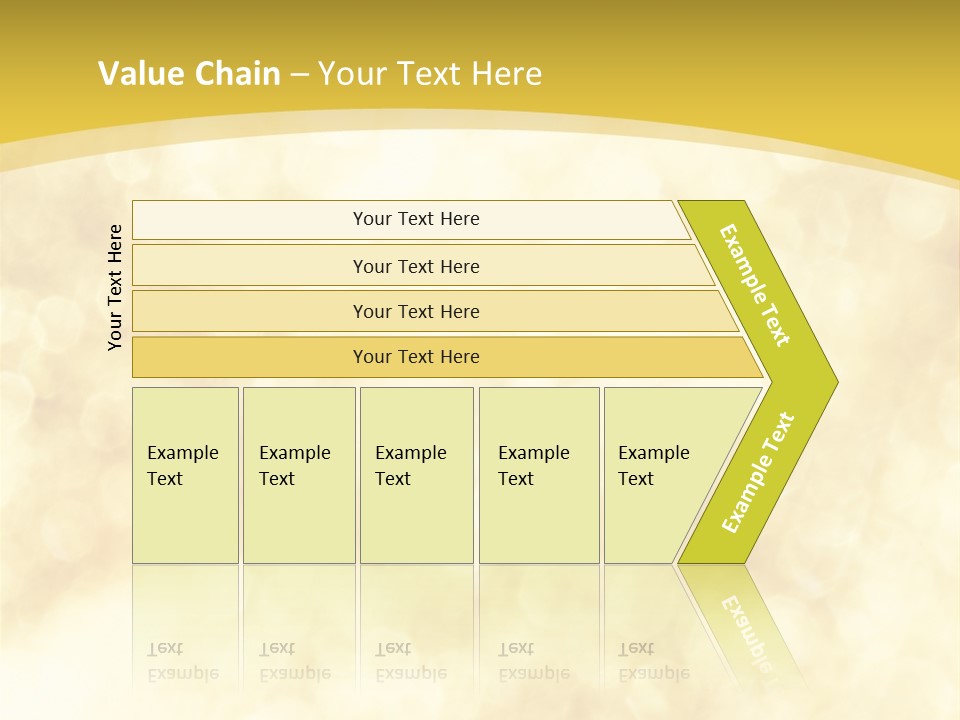 Value Chain – Your Text Here

Your Text Here

Your Text Here

Your Text Here

Your Text Here

Your Text Here

Example Text

Example Text

Example Text

Example Text

Example Text

Example Text

Example Text